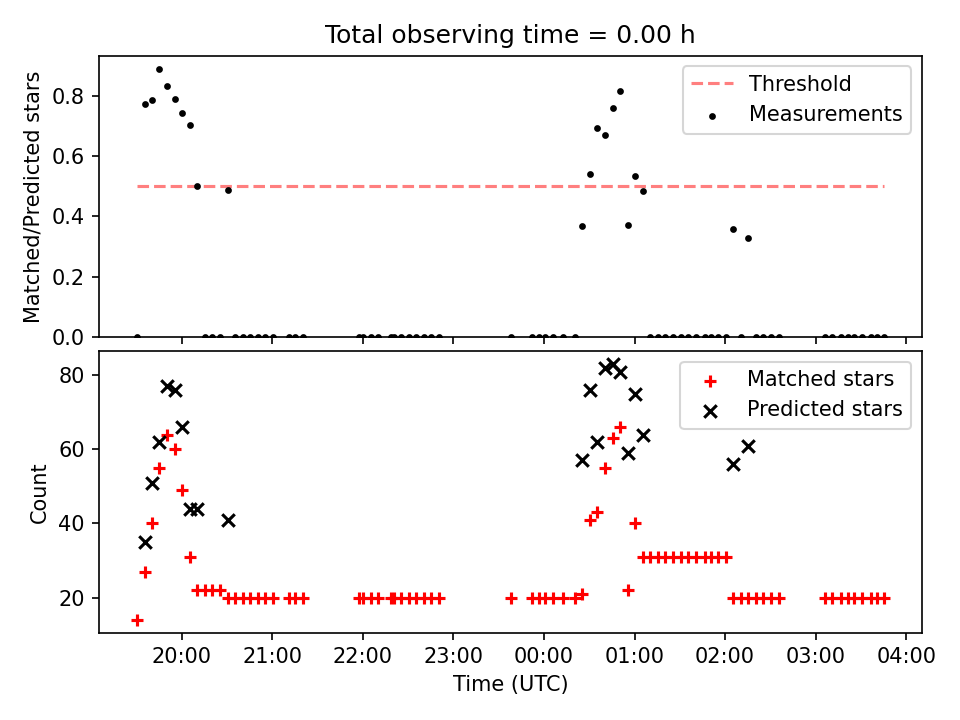 Total observing time = 0.00 h

Matched/Predicted stars

0.8
0.6
0.4
0.2
0.0

Threshold
Measurements

Count

80
60
40
20

Matched stars
Predicted stars

20:00 21:00 22:00 23:00 00:00 01:00 02:00 03:00 04:00

Time (UTC)